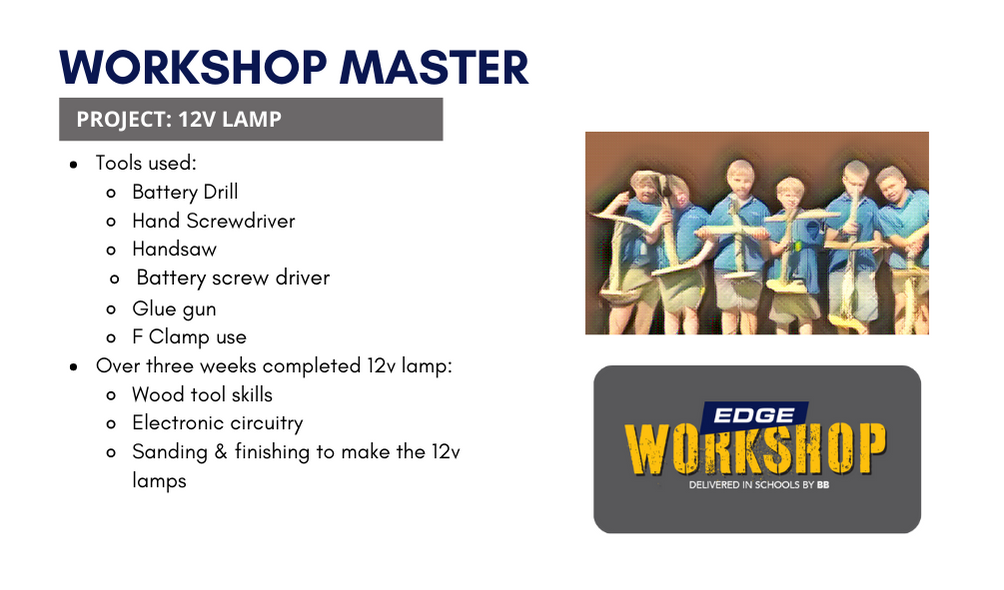 WORKSHOP MASTER

PROJECT: 12V LAMP

- Tools used:
  - Battery Drill
  - Hand Screwdriver
  - Handsaw
  - Battery screw driver
  - Glue gun
  - F Clamp use
- Over three weeks completed 12v lamp:
  - Wood tool skills
  - Electronic circuitry
  - Sanding & finishing to make the 12v lamps

EDGE
WORKSHOP
DELIVERED IN SCHOOLS BY BB